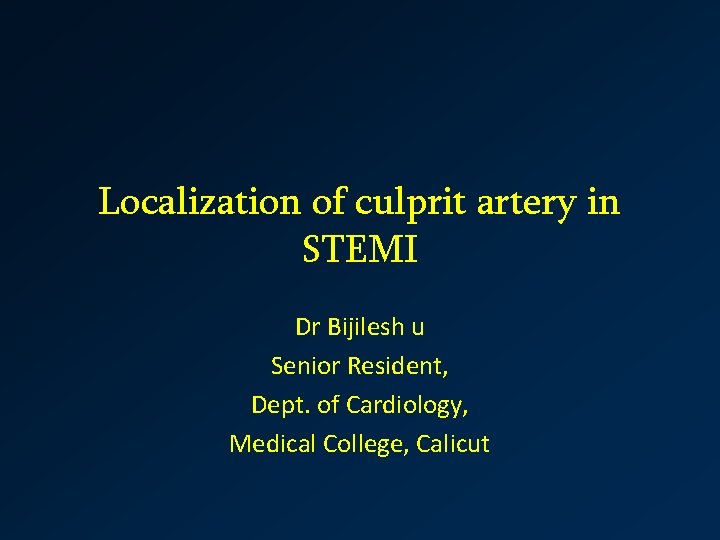 Localization of culprit artery in STEMI

Dr Bijilesh u
Senior Resident,
Dept. of Cardiology,
Medical College, Calicut